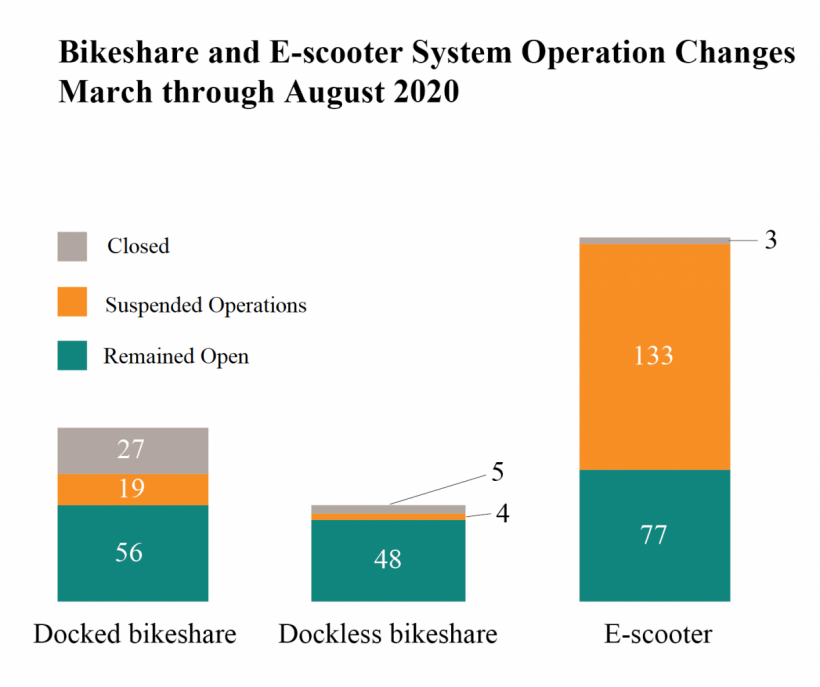 Bikeshare and E-scooter System Operation Changes March through August 2020

Closed

Suspended Operations

Remained Open

27
19
56

5
4
48

3
133
77

Docked bikeshare

Dockless bikeshare

E-scooter